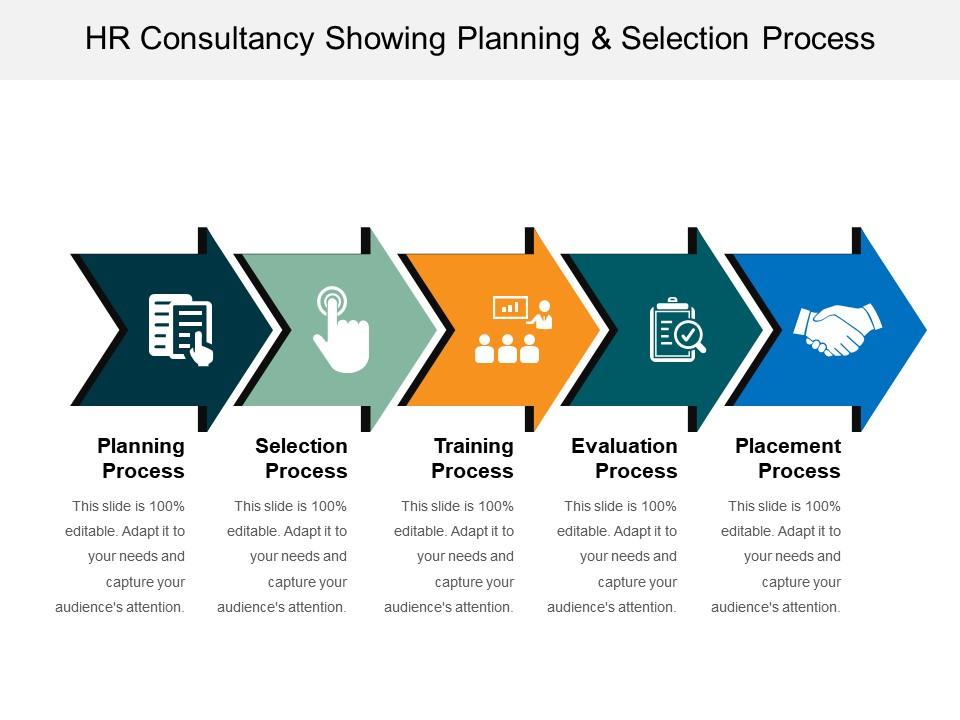 HR Consultancy Showing Planning & Selection Process

Planning Process

This slide is 100% editable. Adapt it to your needs and capture your audience's attention.

Selection Process

This slide is 100% editable. Adapt it to your needs and capture your audience's attention.

Training Process

This slide is 100% editable. Adapt it to your needs and capture your audience's attention.

Evaluation Process

This slide is 100% editable. Adapt it to your needs and capture your audience's attention.

Placement Process

This slide is 100% editable. Adapt it to your needs and capture your audience's attention.